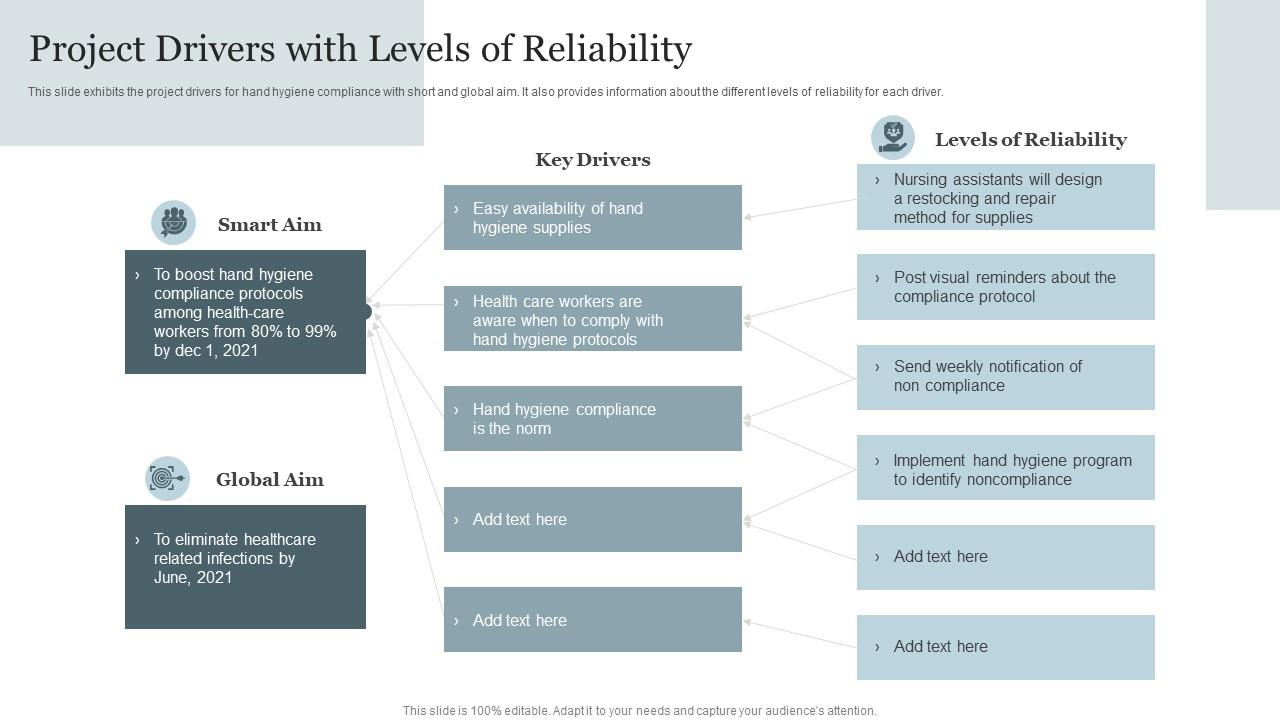 Project Drivers with Levels of Reliability

This slide exhibits the project drivers for hand hygiene compliance with short and global aim. It also provides information about the different levels of reliability for each driver.

Smart Aim

› To boost hand hygiene compliance protocols among health-care workers from 80% to 99% by dec 1, 2021

Global Aim

› To eliminate healthcare related infections by June, 2021

Key Drivers

› Easy availability of hand hygiene supplies

› Health care workers are aware when to comply with hand hygiene protocols

› Hand hygiene compliance is the norm

› Add text here

› Add text here

Levels of Reliability

› Nursing assistants will design a restocking and repair method for supplies

› Post visual reminders about the compliance protocol

› Send weekly notification of non compliance

› Implement hand hygiene program to identify noncompliance

› Add text here

› Add text here

This slide is 100% editable. Adapt it to your needs and capture your audience's attention.